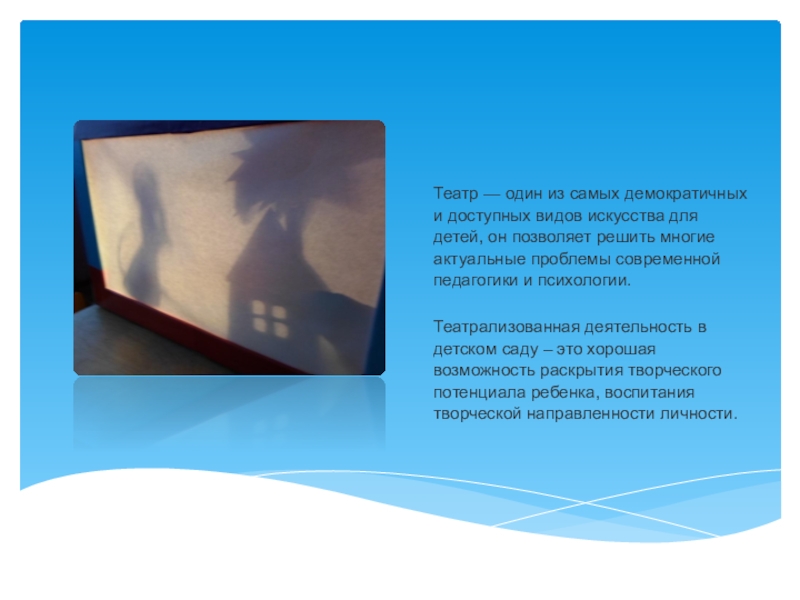 Театр — один из самых демократичных и доступных видов искусства для детей, он позволяет решить многие актуальные проблемы современной педагогики и психологии.

Театрализованная деятельность в детском саду – это хорошая возможность раскрытия творческого потенциала ребенка, воспитания творческой направленности личности.